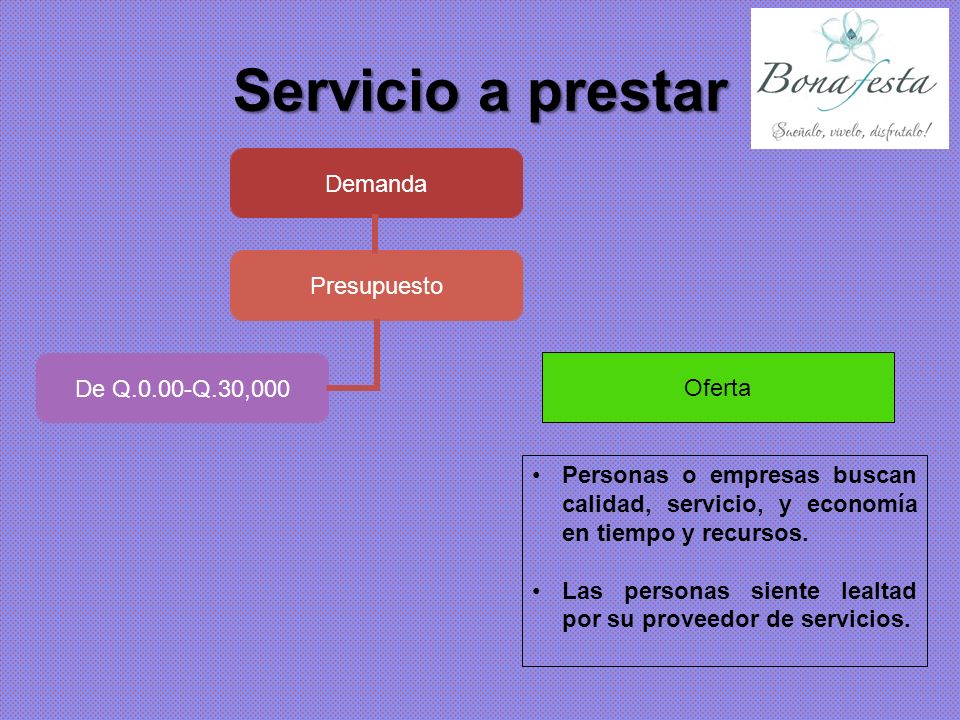 Servicio a prestar

Bonafesta
¡Sueñalo, vivelo, disfrutalo!

Demanda

Presupuesto

De Q.0.00-Q.30,000

Oferta

• Personas o empresas buscan calidad, servicio, y economía en tiempo y recursos.

• Las personas siente lealtad por su proveedor de servicios.